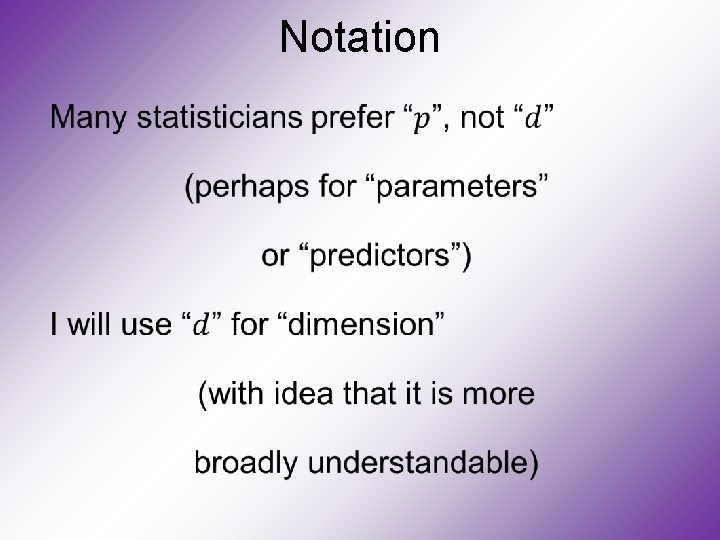 Notation

Many statisticians prefer “$p$”, not “$d$”

(perhaps for “parameters”

or “predictors”)

I will use “$d$” for “dimension”

(with idea that it is more

broadly understandable)